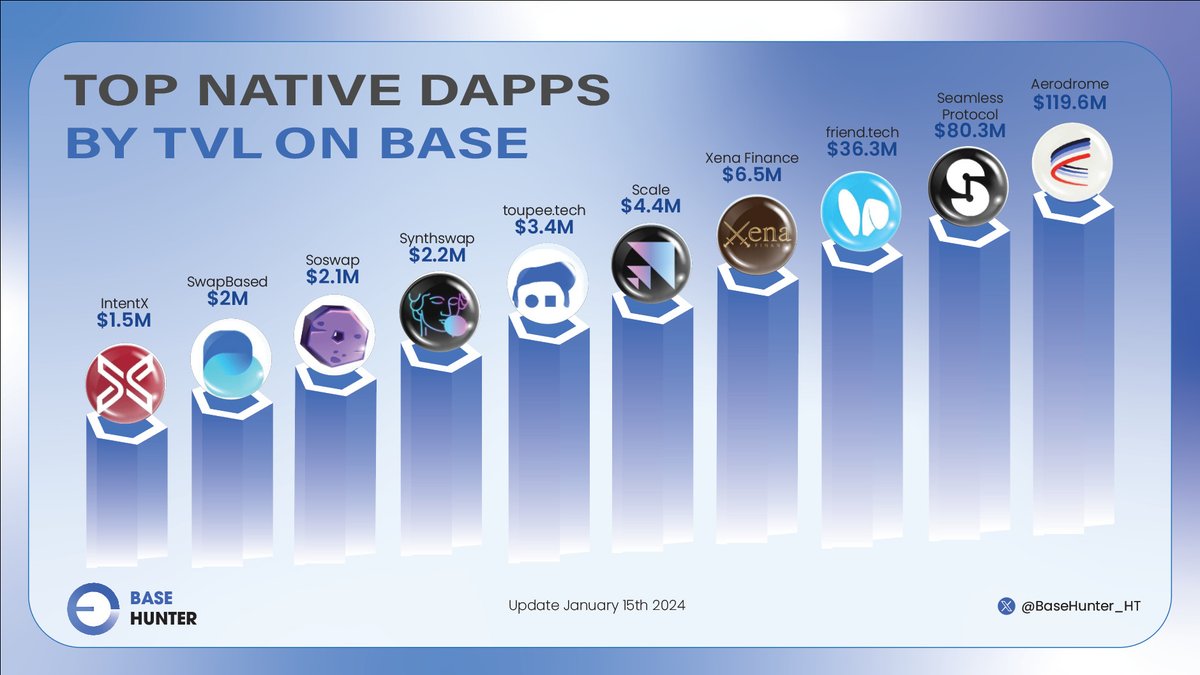 TOP NATIVE DAPPS
BY TVL ON BASE

IntentX
$1.5M

SwapBased
$2M

Soswap
$2.1M

Synthswap
$2.2M

toupee.tech
$3.4M

Scale
$4.4M

Xena Finance
$6.5M

Xena
FINANCE

friend.tech
$36.3M

Seamless Protocol
$80.3M

Aerodrome
$119.6M

BASE
HUNTER

Update January 15th 2024

@BaseHunter_HT